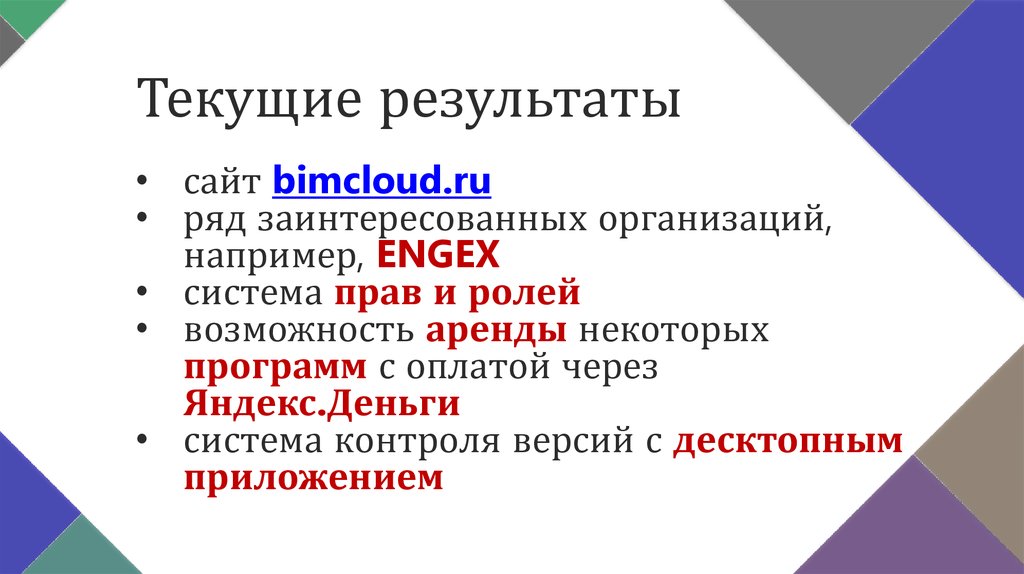 Текущие результаты

• сайт bimcloud.ru
• ряд заинтересованных организаций, например, ENGEX
• система прав и ролей
• возможность аренды некоторых программ с оплатой через Яндекс.Деньги
• система контроля версий с десктопным приложением